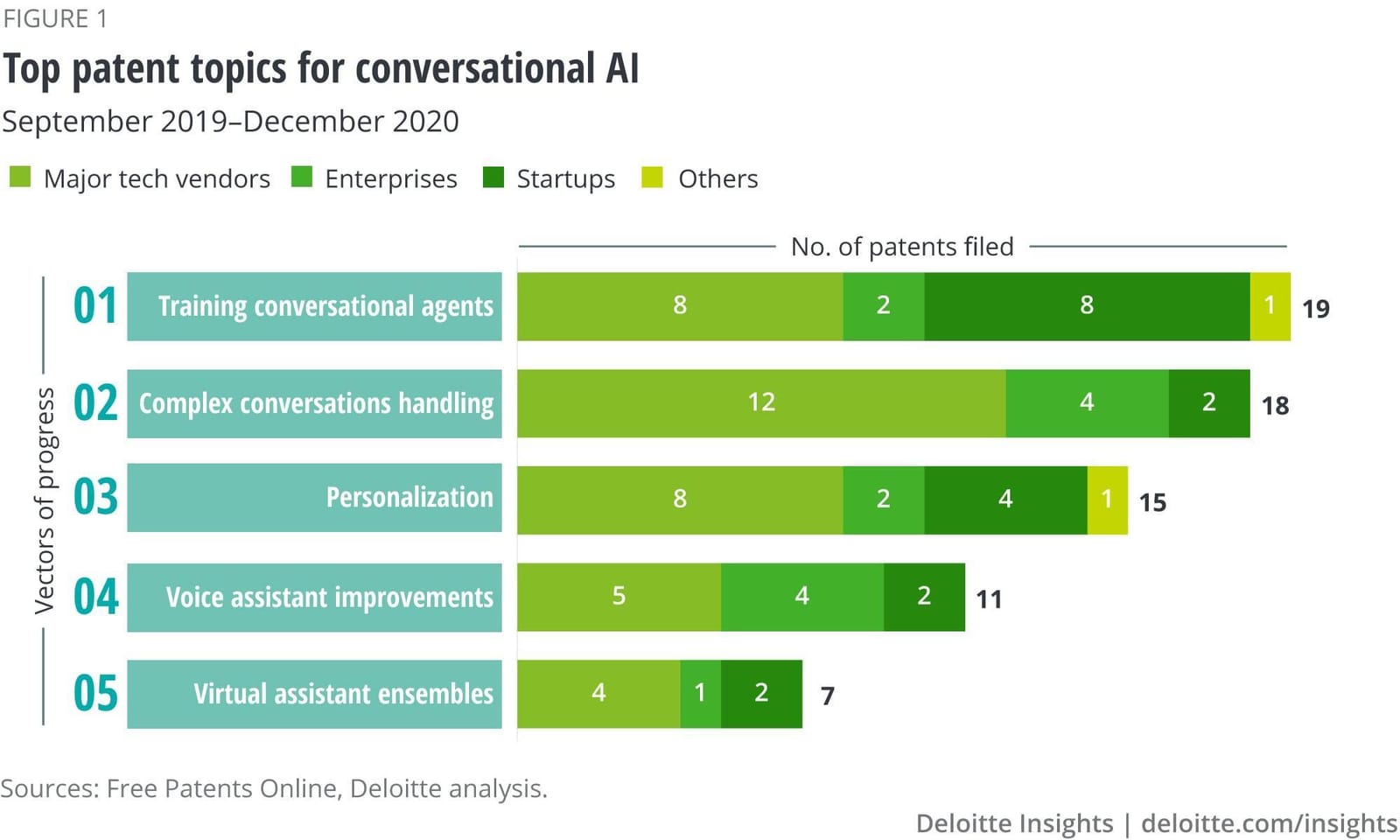 FIGURE 1

Top patent topics for conversational AI

September 2019–December 2020

Major tech vendors   Enterprises   Startups   Others

No. of patents filed

Vectors of progress

01 Training conversational agents 8 2 8 1 19

02 Complex conversations handling 12 4 2 18

03 Personalization 8 2 4 1 15

04 Voice assistant improvements 5 4 2 11

05 Virtual assistant ensembles 4 1 2 7

Sources: Free Patents Online, Deloitte analysis.

Deloitte Insights | deloitte.com/insights